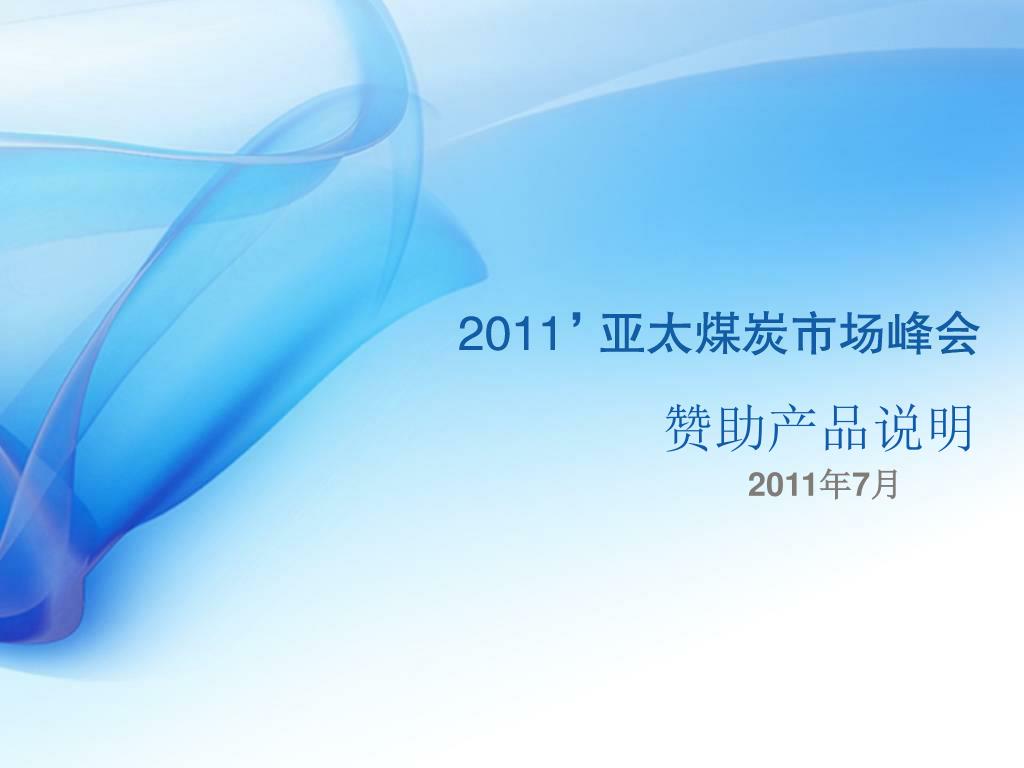 2011’亚太煤炭市场峰会

赞助产品说明

2011年7月